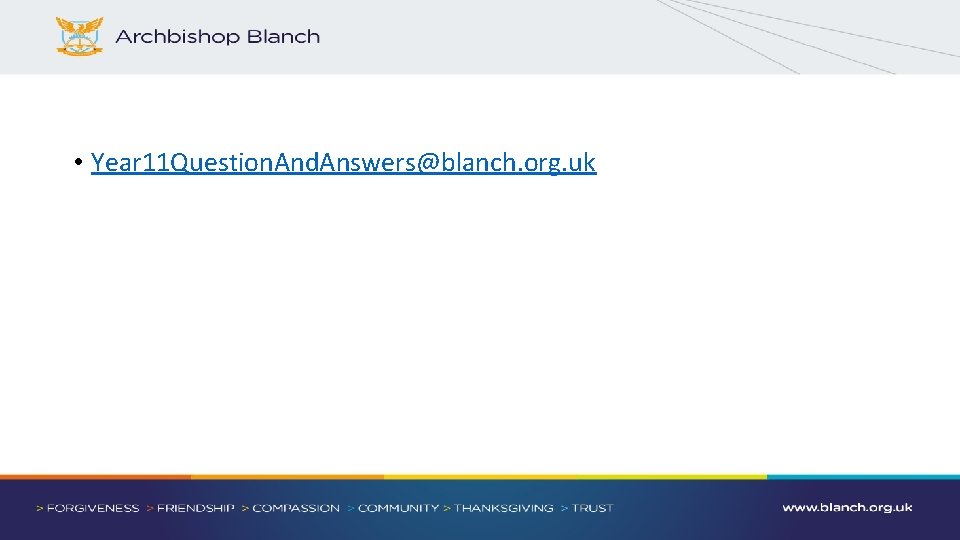 Archbishop Blanch

• Year11Question.And.Answers@blanch.org.uk

> FORGIVENESS > FRIENDSHIP > COMPASSION > COMMUNITY > THANKSGIVING > TRUST

www.blanch.org.uk